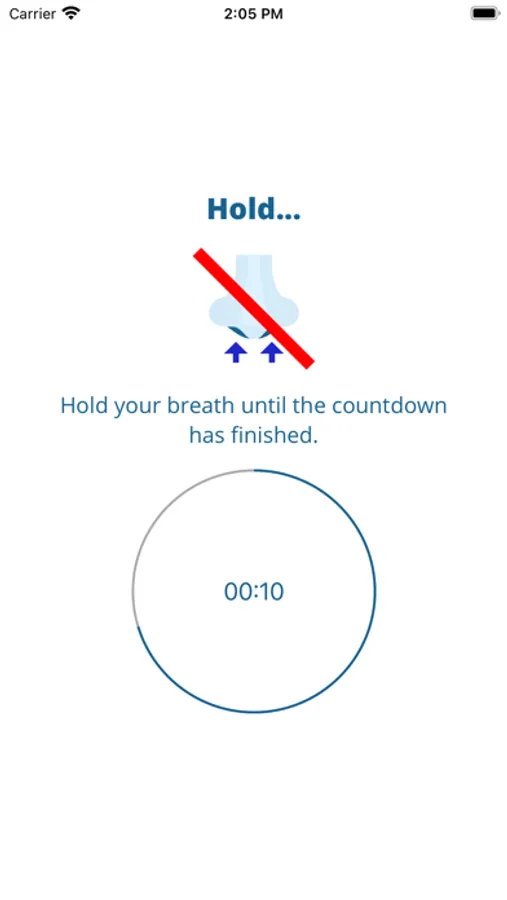 Carrier 2:05 PM

Hold...

Hold your breath until the countdown has finished.

00:10